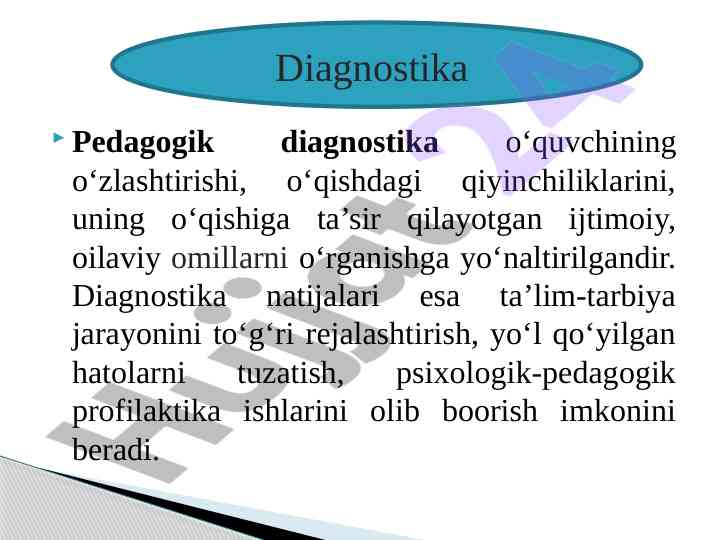 Diagnostika

Pedagogik diagnostika o‘quvchining o‘zlashtirishi, o‘qishdagi qiyinchiliklarini, uning o‘qishiga ta’sir qilayotgan ijtimoiy, oilaviy omillarni o‘rganishga yo‘naltirilgandir. Diagnostika natijalari esa ta’lim-tarbiya jarayonini to‘g‘ri rejalashtirish, yo‘l qo‘yilgan hatolarni tuzatish, psixologik-pedagogik profilaktika ishlarini olib boorish imkonini beradi.

Hujjat24